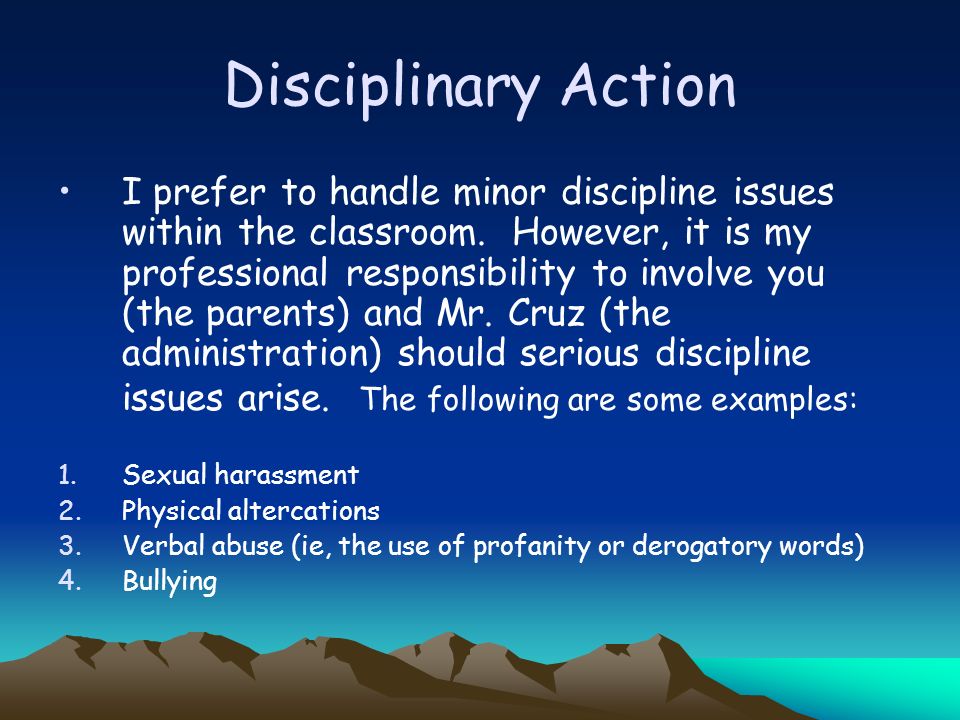 Disciplinary Action

• I prefer to handle minor discipline issues within the classroom. However, it is my professional responsibility to involve you (the parents) and Mr. Cruz (the administration) should serious discipline issues arise. The following are some examples:

1. Sexual harassment
2. Physical altercations
3. Verbal abuse (ie, the use of profanity or derogatory words)
4. Bullying